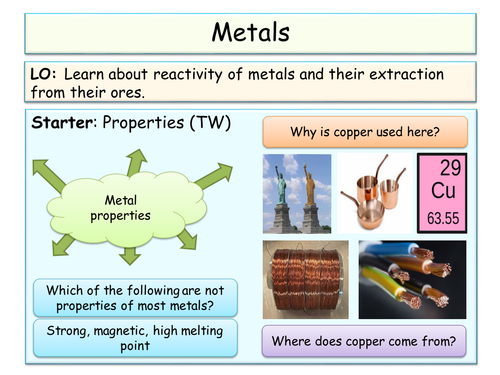 Metals

LO: Learn about reactivity of metals and their extraction from their ores.

Starter: Properties (TW)

Metal properties

Which of the following are not properties of most metals?

Strong, magnetic, high melting point

Why is copper used here?

29
Cu
63.55

Where does copper come from?